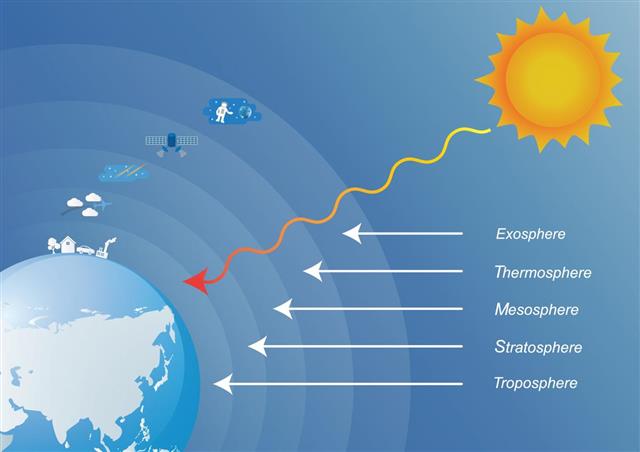 Exosphere
Thermosphere
Mesosphere
Stratosphere
Troposphere